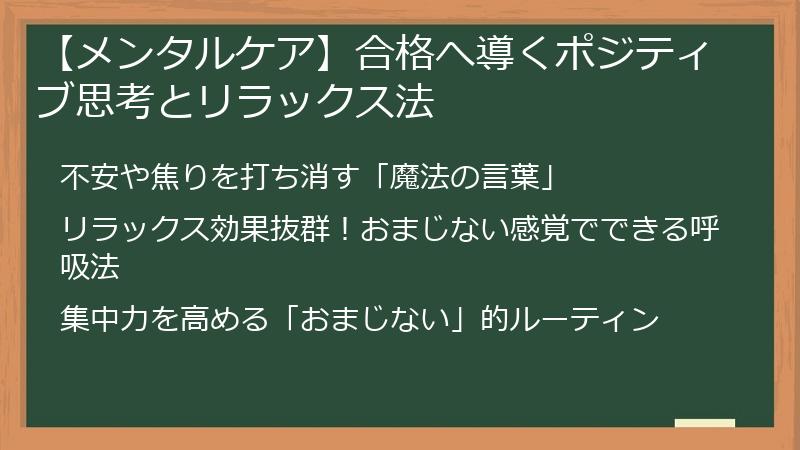 【メンタルケア】合格へ導くポジティブ思考とリラックス法

不安や焦りを打ち消す「魔法の言葉」

リラックス効果抜群！おまじない感覚でできる呼吸法

集中力を高める「おまじない」的ルーティン